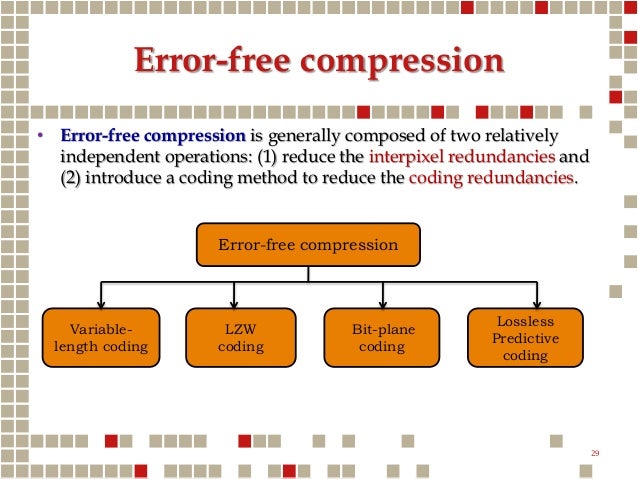 Error-free compression

• Error-free compression is generally composed of two relatively independent operations: (1) reduce the interpixel redundancies and (2) introduce a coding method to reduce the coding redundancies.

Error-free compression

Variable-length coding

LZW coding

Bit-plane coding

Lossless Predictive coding

29